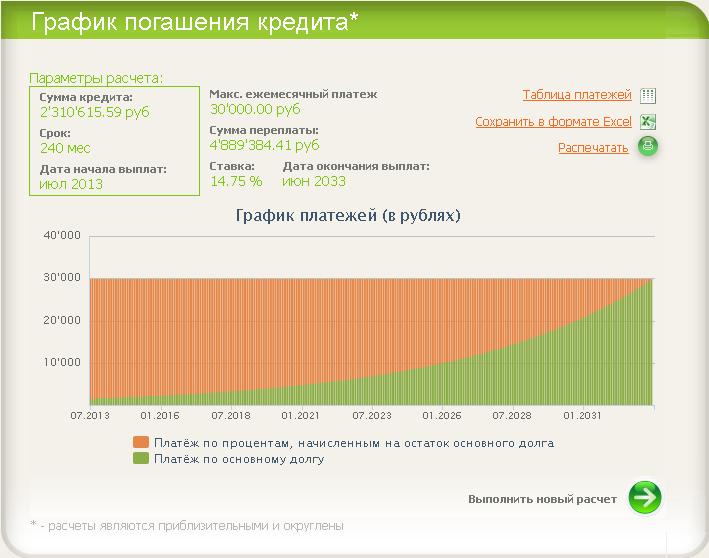 График погашения кредита*

Параметры расчета:

Сумма кредита:
2'310'615.59 руб

Срок:
240 мес

Дата начала выплат:
июл 2013

Макс. ежемесячный платеж
30'000.00 руб

Сумма переплаты:
4'889'384.41 руб

Ставка:
14.75 %

Дата окончания выплат:
июн 2033

Таблица платежей

Сохранить в формате Excel

Распечатать

График платежей (в рублях)

40'000
30'000
20'000
10'000

07.2013
01.2016
07.2018
01.2021
07.2023
01.2026
07.2028
01.2031

Платёж по процентам, начисленным на остаток основного долга
Платёж по основному долгу

Выполнить новый расчет

* - расчеты являются приблизительными и округлены